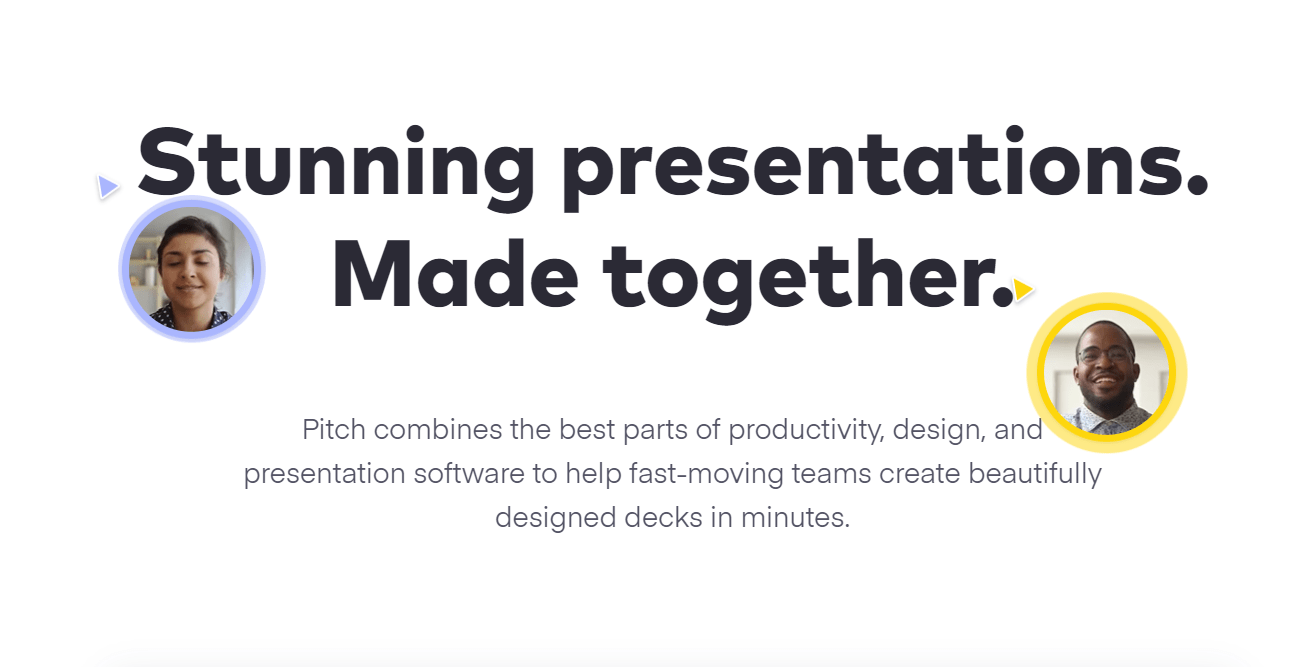 Stunning presentations. Made together.

Pitch combines the best parts of productivity, design, and presentation software to help fast-moving teams create beautifully designed decks in minutes.